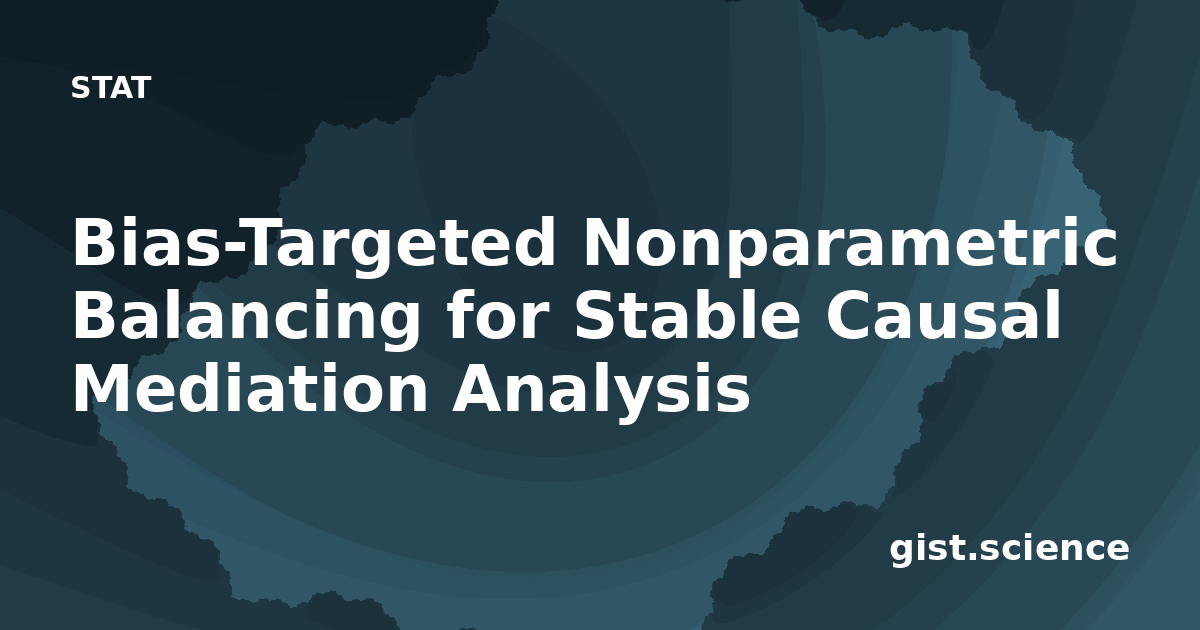 STAT

Bias-Targeted Nonparametric Balancing for Stable Causal Mediation Analysis

gist.science